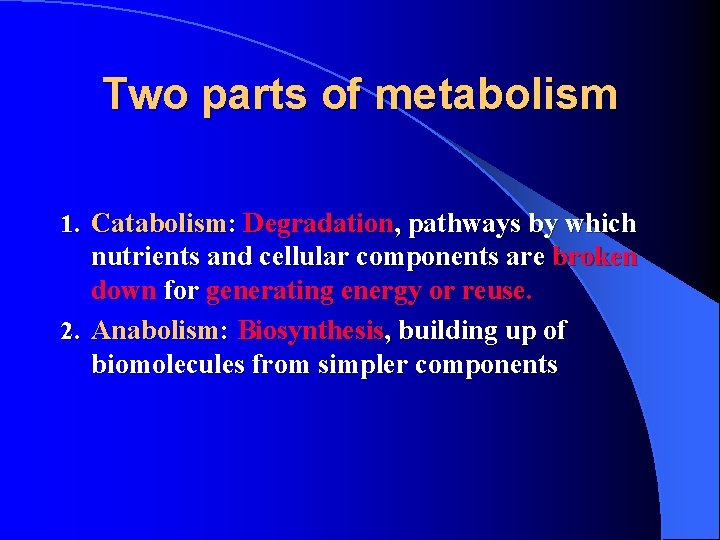 Two parts of metabolism

1. Catabolism: Degradation, pathways by which nutrients and cellular components are broken down for generating energy or reuse.

2. Anabolism: Biosynthesis, building up of biomolecules from simpler components